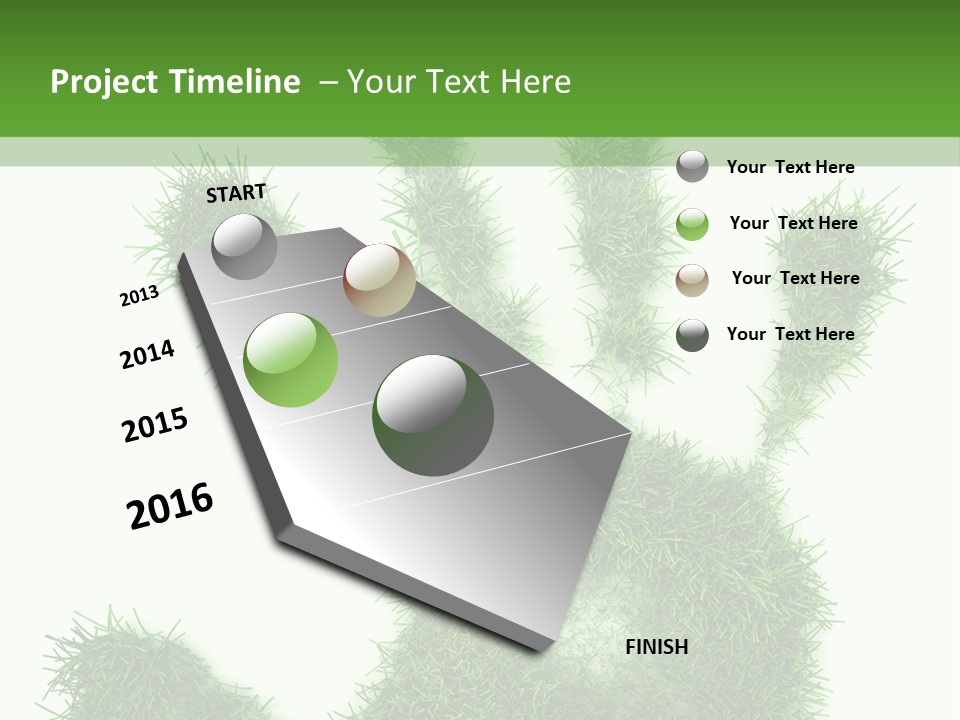 Project Timeline – Your Text Here

START

2013

2014

2015

2016

FINISH

Your Text Here

Your Text Here

Your Text Here

Your Text Here